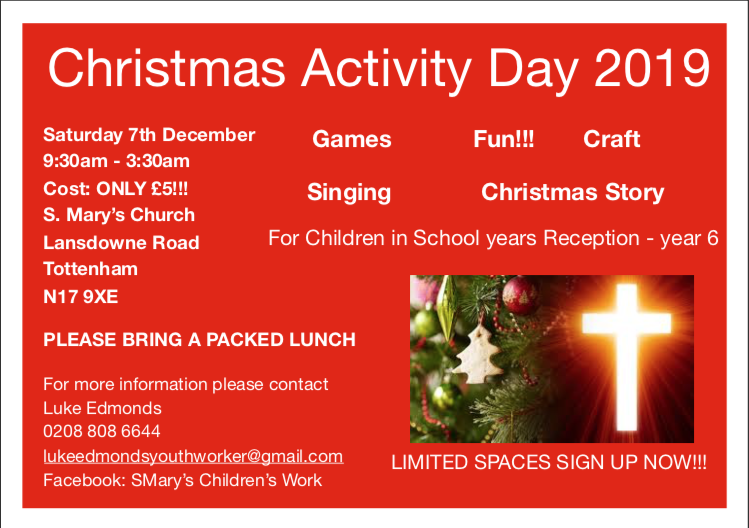 Christmas Activity Day 2019

Saturday 7th December
9:30am - 3:30am
Cost: ONLY £5!!!
S. Mary's Church
Lansdowne Road
Tottenham
N17 9XE

PLEASE BRING A PACKED LUNCH

For more information please contact
Luke Edmonds
0208 808 6644
lukeedmondsyouthworker@gmail.com
Facebook: SMary's Children's Work

Games Fun!!! Craft

Singing Christmas Story

For Children in School years Reception - year 6

LIMITED SPACES SIGN UP NOW!!!